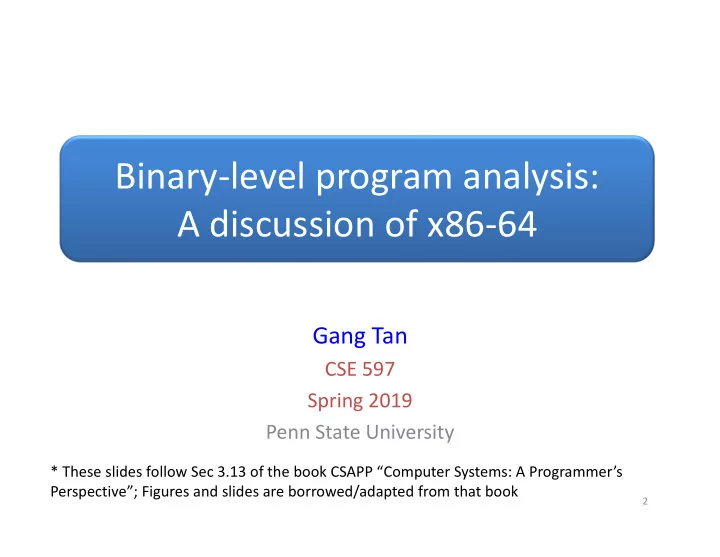 Binary-level program analysis:
A discussion of x86-64

Gang Tan
CSE 597
Spring 2019
Penn State University

* These slides follow Sec 3.13 of the book CSAPP “Computer Systems: A Programmer’s Perspective”; Figures and slides are borrowed/adapted from that book

2